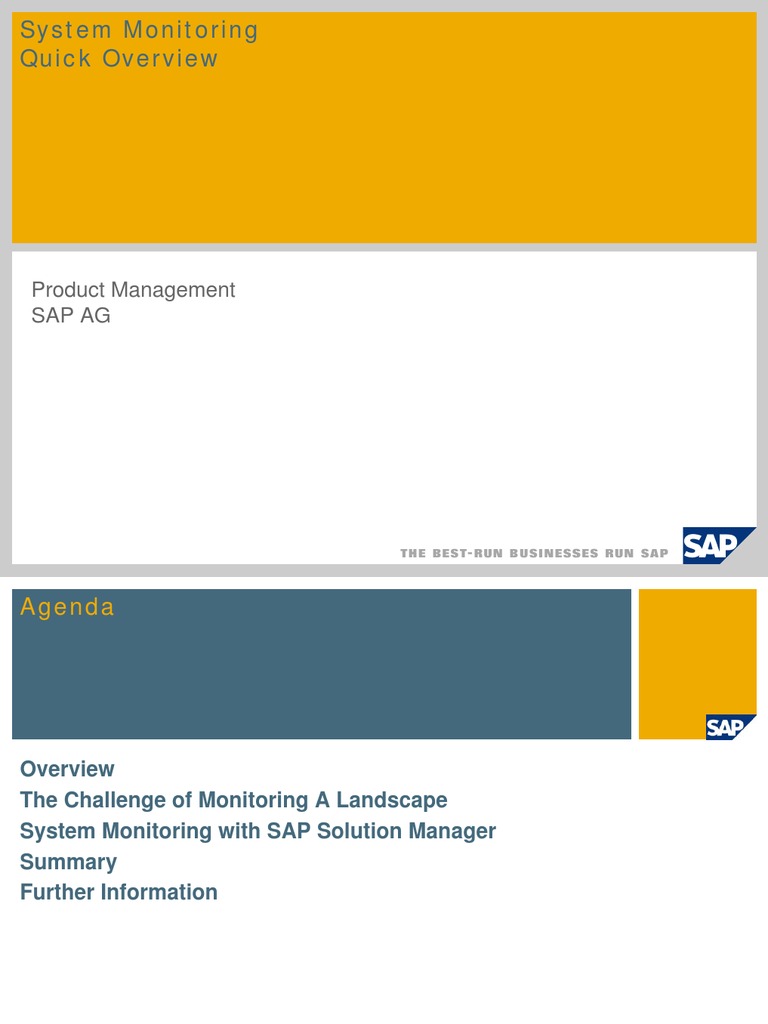 System Monitoring
Quick Overview

Product Management
SAP AG

THE BEST-RUN BUSINESSES RUN SAP

SAP

Agenda

SAP

Overview
The Challenge of Monitoring A Landscape
System Monitoring with SAP Solution Manager
Summary
Further Information